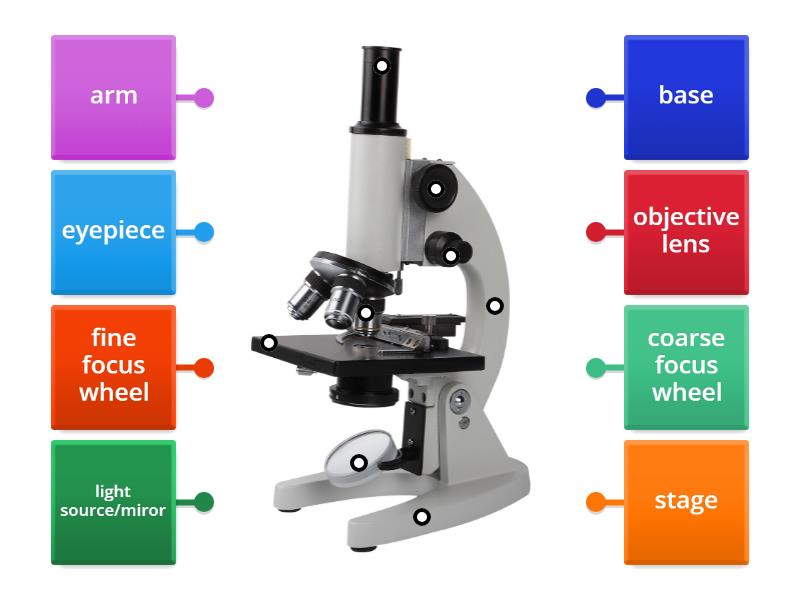 arm

eyepiece

fine focus wheel

light source/miror

base

objective lens

coarse focus wheel

stage